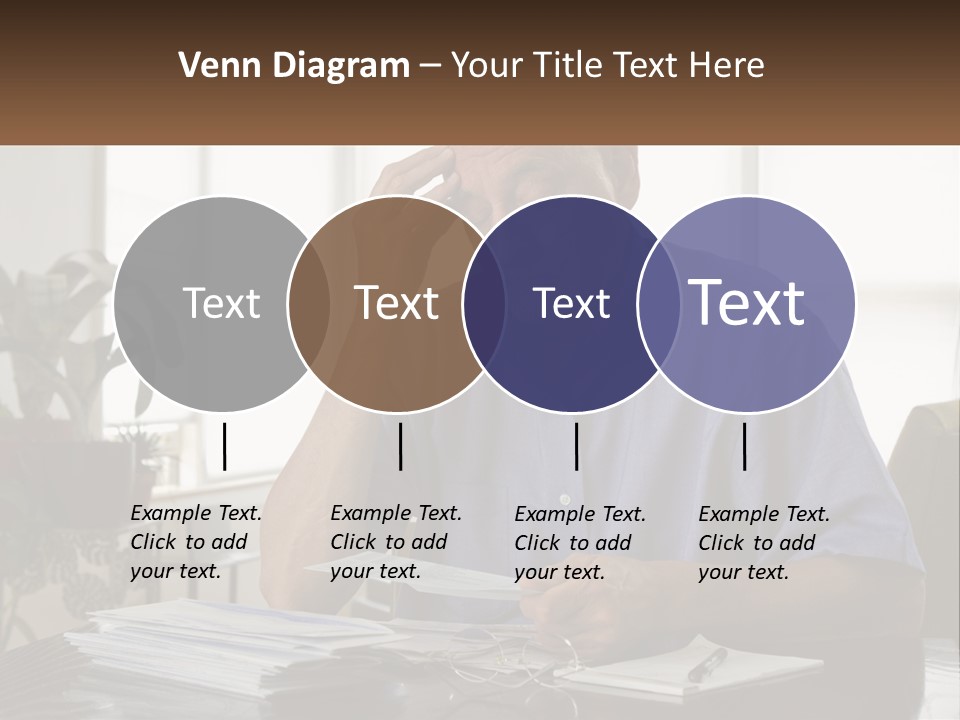 Venn Diagram – Your Title Text Here

Text

Text

Text

Text

Example Text. Click to add your text.

Example Text. Click to add your text.

Example Text. Click to add your text.

Example Text. Click to add your text.